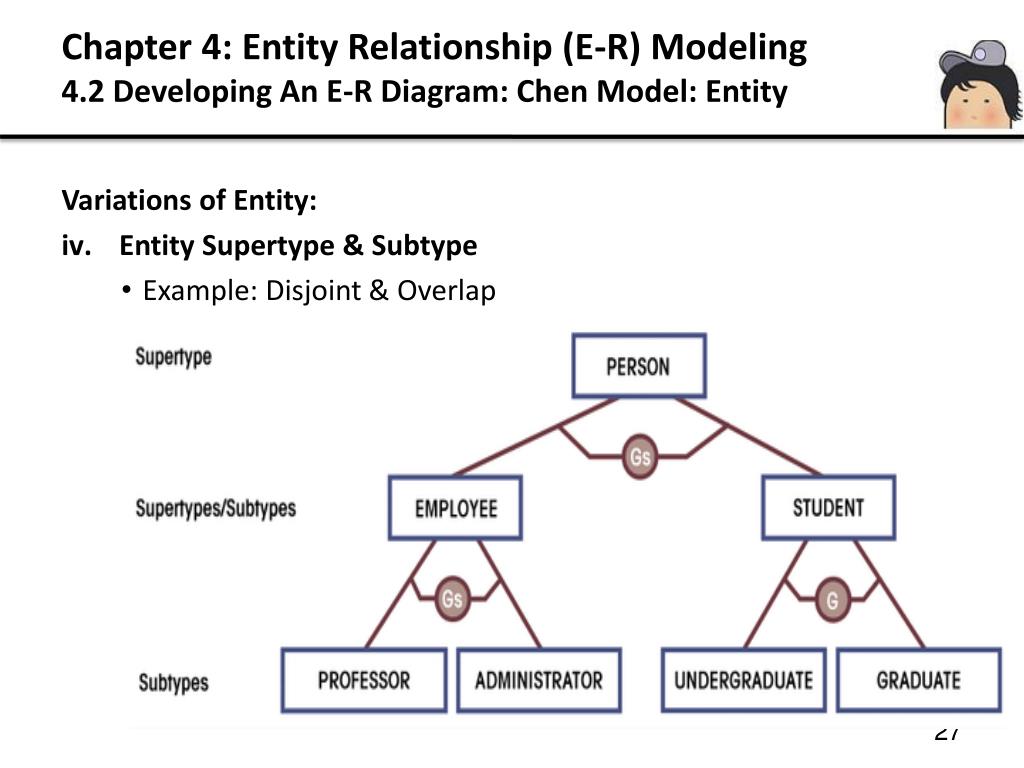 Chapter 4: Entity Relationship (E-R) Modeling
4.2 Developing An E-R Diagram: Chen Model: Entity

Variations of Entity:

iv. Entity Supertype & Subtype

• Example: Disjoint & Overlap

Supertype

PERSON

Gs

Supertypes/Subtypes

EMPLOYEE

STUDENT

Gs

G

Subtypes

PROFESSOR

ADMINISTRATOR

UNDERGRADUATE

GRADUATE

27